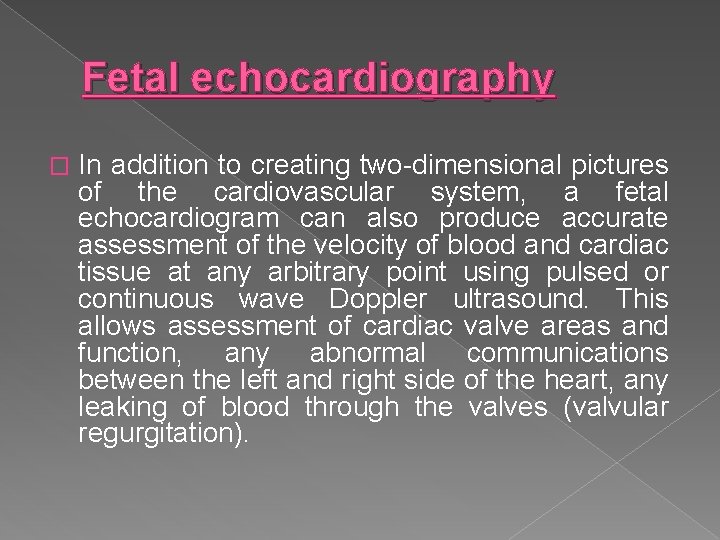 Fetal echocardiography

In addition to creating two-dimensional pictures of the cardiovascular system, a fetal echocardiogram can also produce accurate assessment of the velocity of blood and cardiac tissue at any arbitrary point using pulsed or continuous wave Doppler ultrasound. This allows assessment of cardiac valve areas and function, any abnormal communications between the left and right side of the heart, any leaking of blood through the valves (valvular regurgitation).